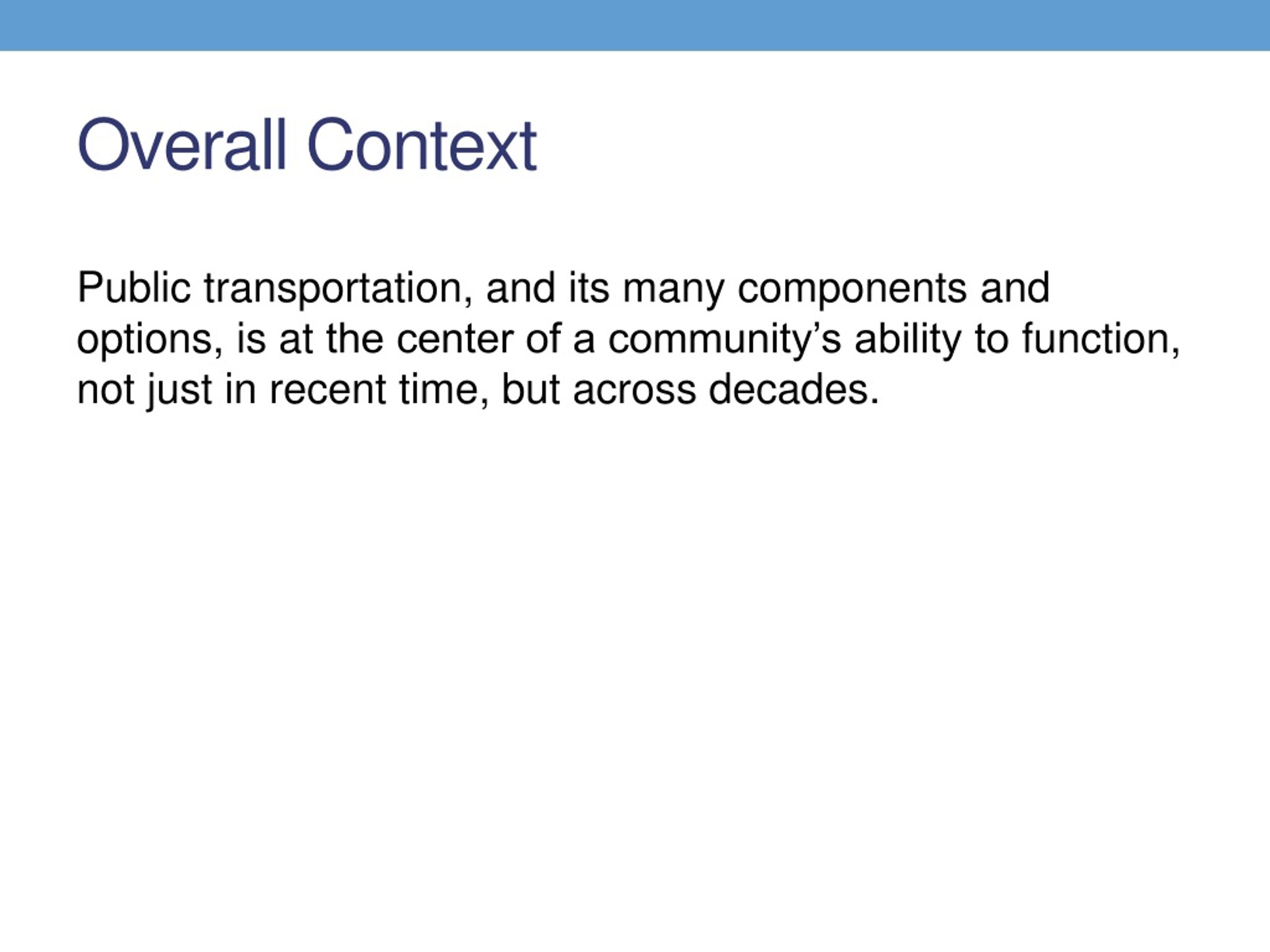 Overall Context

Public transportation, and its many components and options, is at the center of a community’s ability to function, not just in recent time, but across decades.